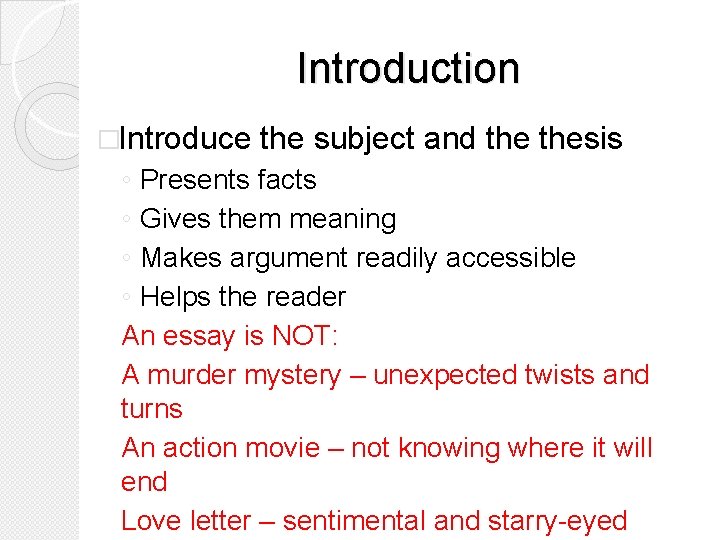 Introduction

□Introduce the subject and the thesis

◦ Presents facts
◦ Gives them meaning
◦ Makes argument readily accessible
◦ Helps the reader

An essay is NOT:

A murder mystery – unexpected twists and turns

An action movie – not knowing where it will end

Love letter – sentimental and starry-eyed